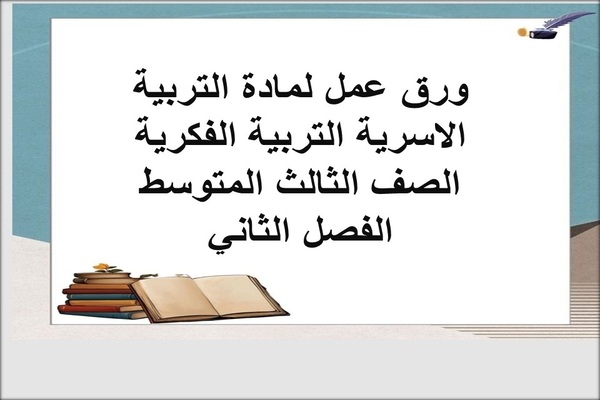 ورق عمل لمادة التربية الاسرية التربية الفكرية الصف الثالث المتوسط الفصل الثاني